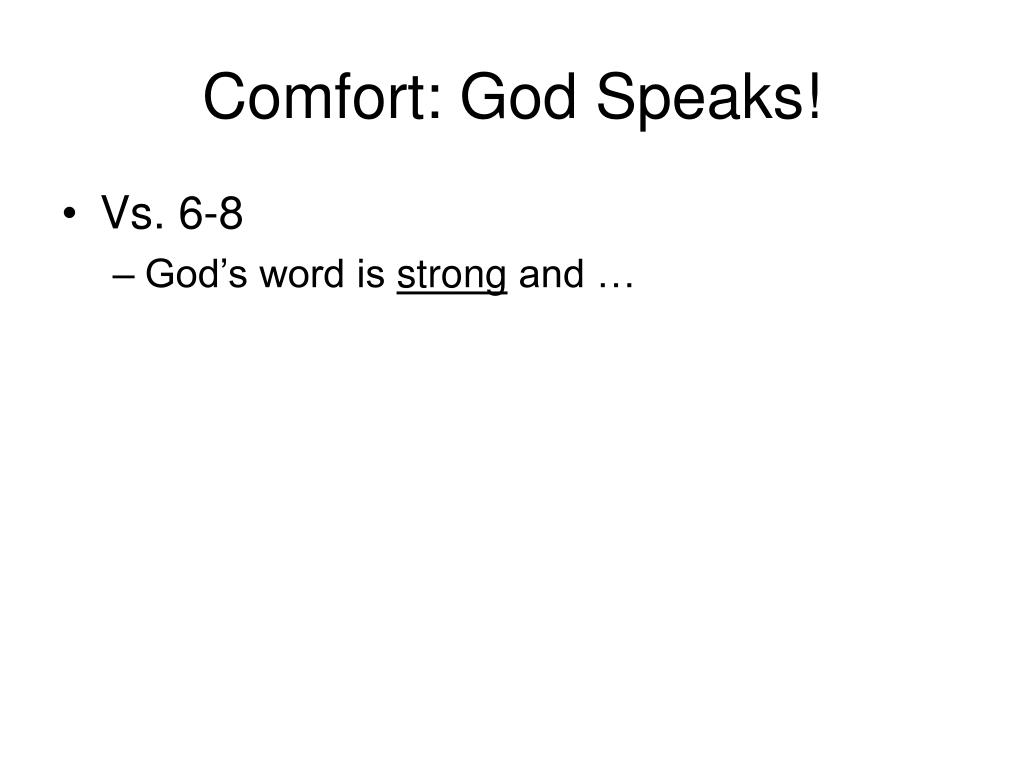 Comfort: God Speaks!

• Vs. 6-8
– God’s word is strong and …